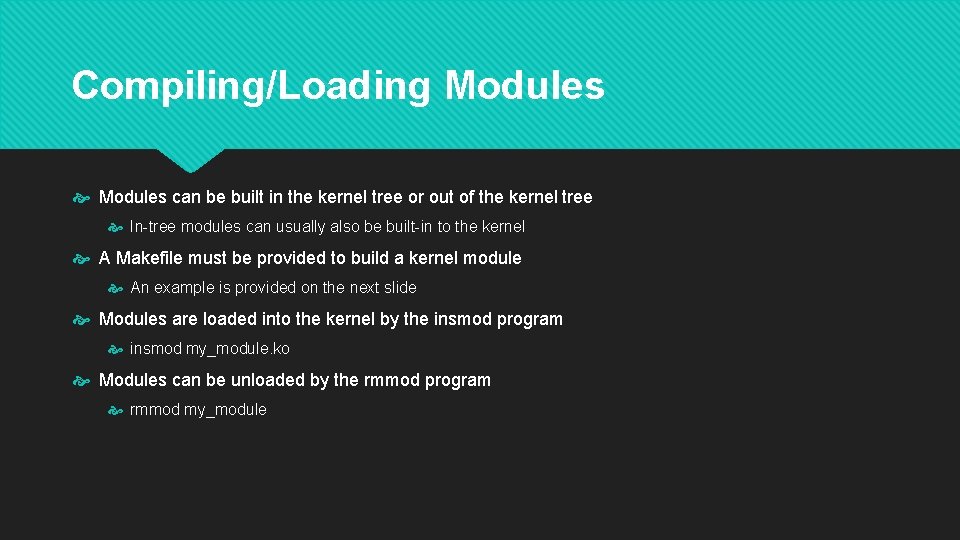 Compiling/Loading Modules

Modules can be built in the kernel tree or out of the kernel tree

In-tree modules can usually also be built-in to the kernel

A Makefile must be provided to build a kernel module

An example is provided on the next slide

Modules are loaded into the kernel by the insmod program

insmod my_module.ko

Modules can be unloaded by the rmmod program

rmmod my_module